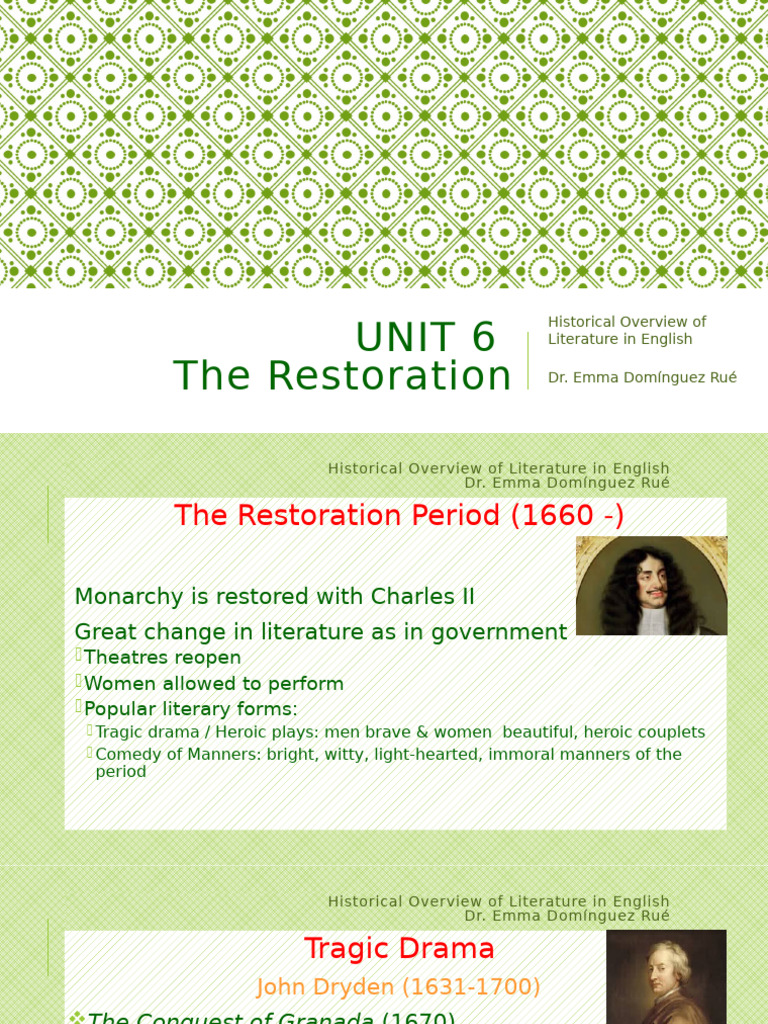 UNIT 6
The Restoration

Historical Overview of Literature in English

Dr. Emma Domínguez Rué

Historical Overview of Literature in English
Dr. Emma Domínguez Rué

The Restoration Period (1660 -)

Monarchy is restored with Charles II

Great change in literature as in government

Theatres reopen

Women allowed to perform

Popular literary forms:

Tragic drama / Heroic plays: men brave & women beautiful, heroic couplets

Comedy of Manners: bright, witty, light-hearted, immoral manners of the period

Historical Overview of Literature in English
Dr. Emma Domínguez Rué

Tragic Drama

John Dryden (1631-1700)

The Conquest of Granada (1670)